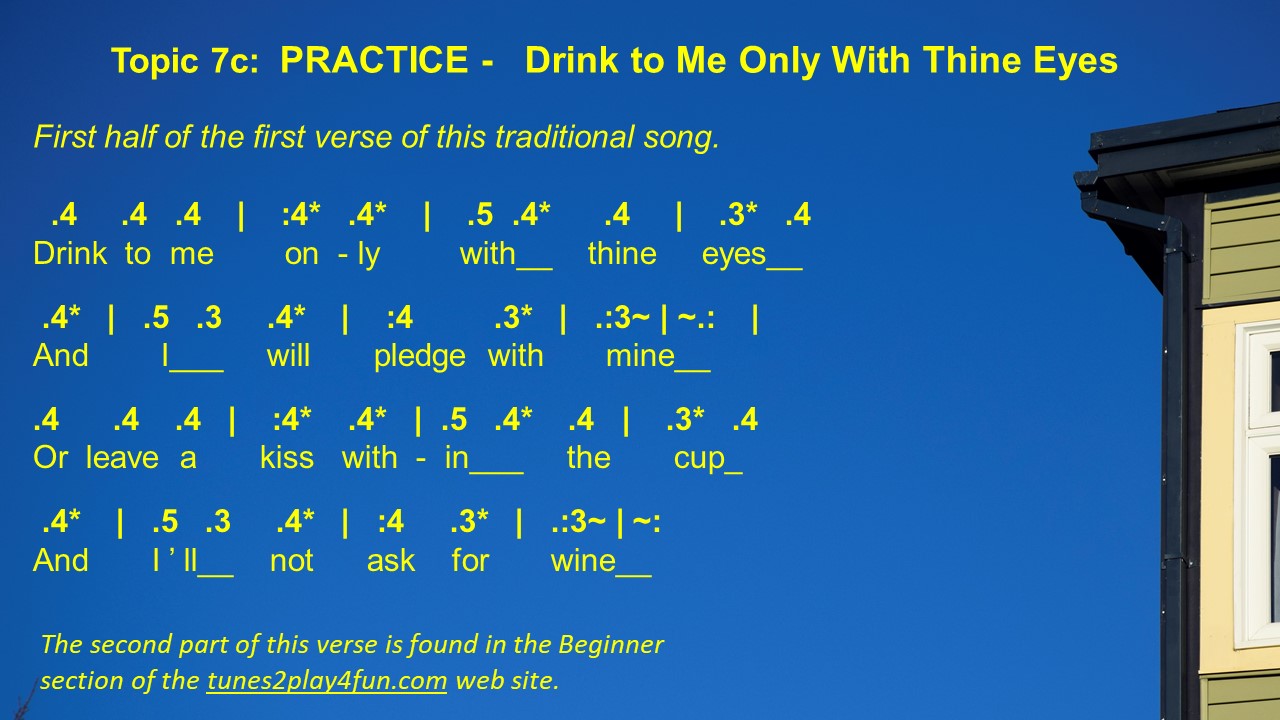 Topic 7c: PRACTICE - Drink to Me Only With Thine Eyes

First half of the first verse of this traditional song.

.4 .4 .4 | :4* .4* | .5 .4* .4 | .3* .4
Drink to me on - ly with__ thine eyes__

.4* | .5 .3 .4* | :4 .3* | .:3~ | ~.: |
And I___ will pledge with mine__

.4 .4 .4 | :4* .4* | .5 .4* .4 | .3* .4
Or leave a kiss with - in___ the cup_

.4* | .5 .3 .4* | :4 .3* | .:3~ | ~:
And I ' ll__ not ask for wine__

The second part of this verse is found in the Beginner section of the tunes2play4fun.com web site.